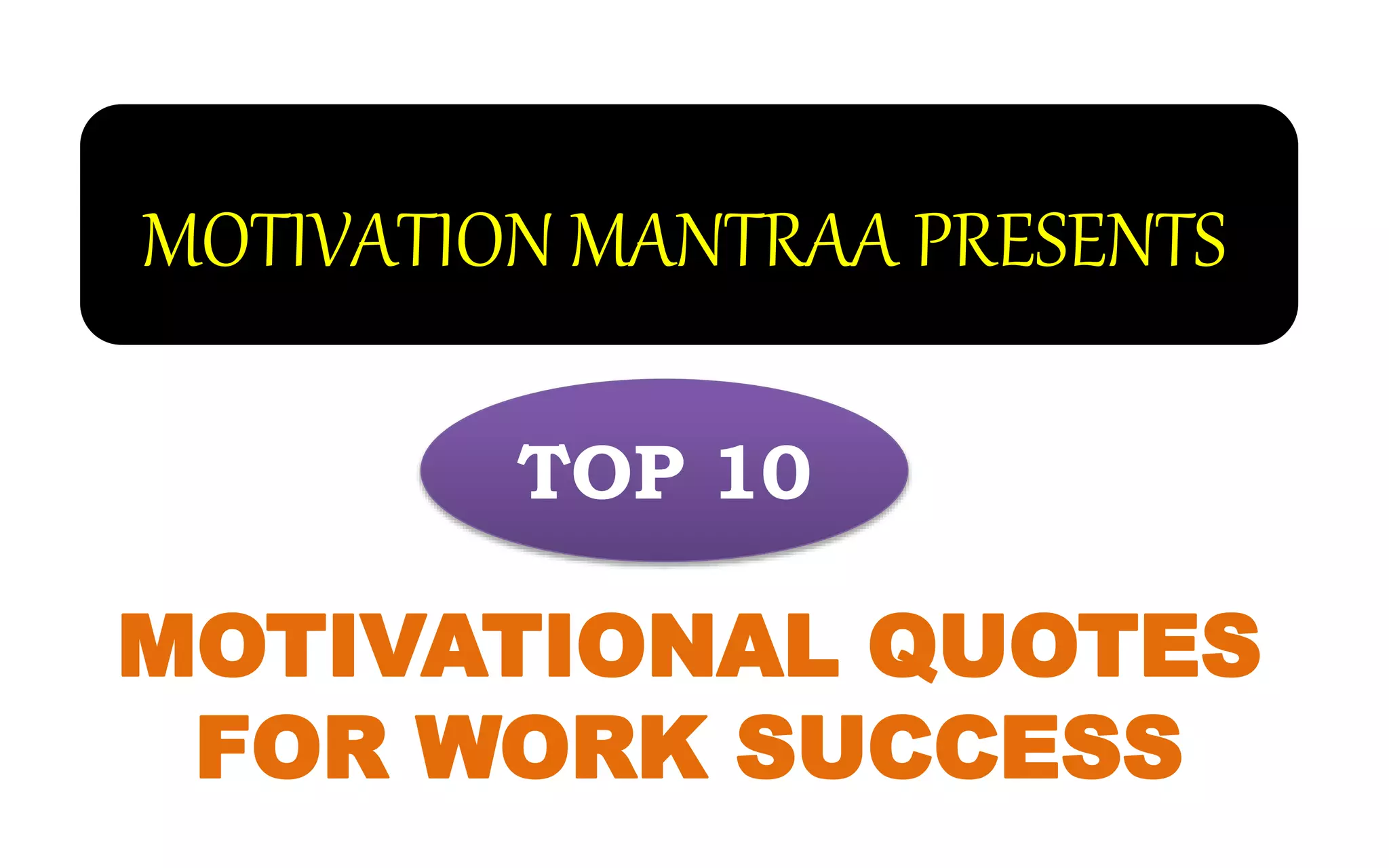 MOTIVATION MANTRAA PRESENTS

TOP 10

MOTIVATIONAL QUOTES FOR WORK SUCCESS